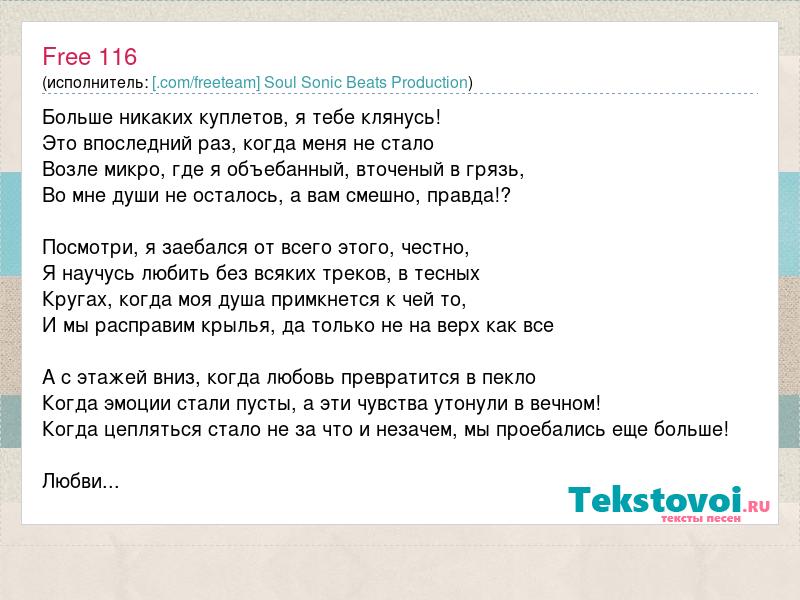 Free 116
(исполнитель: [.com/freeteam] Soul Sonic Beats Production)

Больше никаких куплетов, я тебе клянусь!
Это впоследний раз, когда меня не стало
Возле микро, где я объебанный, вточеный в грязь,
Во мне души не осталось, а вам смешно, правда!?

Посмотри, я заебался от всего этого, честно,
Я научусь любить без всяких треков, в тесных
Кругах, когда моя душа примкнется к чей то,
И мы расправим крылья, да только не на верх как все

А с этажей вниз, когда любовь превратится в пекло
Когда эмоции стали пусты, а эти чувства утонули в вечном!
Когда цепляться стало не за что и незачем, мы проебались еще больше!

Любви...

Tekstovoi.RU
тексты песен